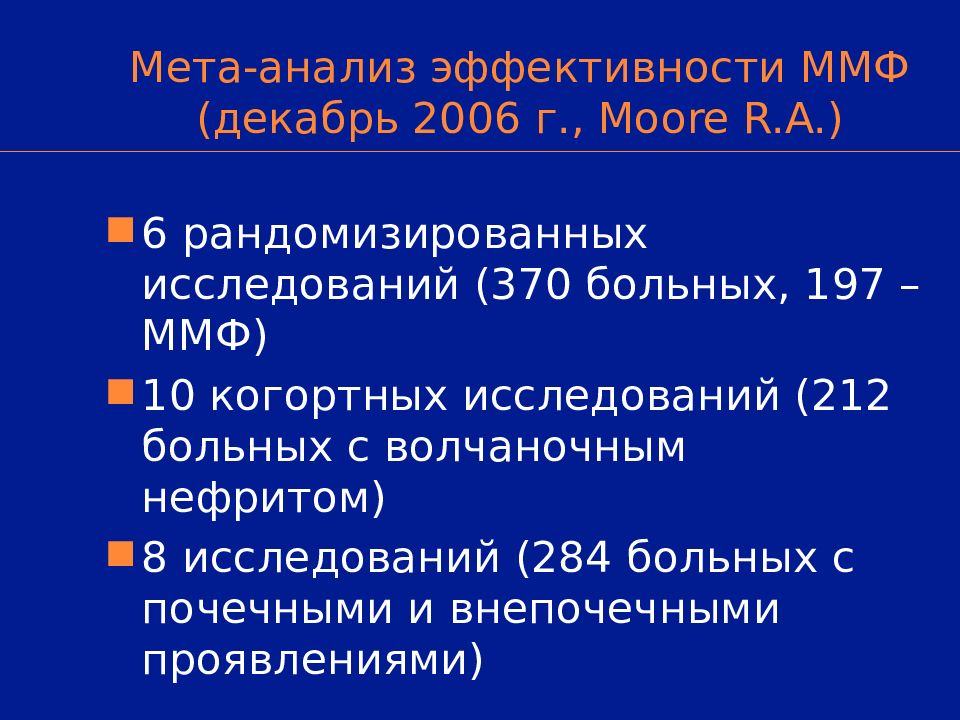 Мета-анализ эффективности ММФ (декабрь 2006 г., Moore R.A.)

6 рандомизированных исследований (370 больных, 197 – ММФ)

10 когортных исследований (212 больных с волчаночным нефритом)

8 исследований (284 больных с почечными и внепочечными проявлениями)